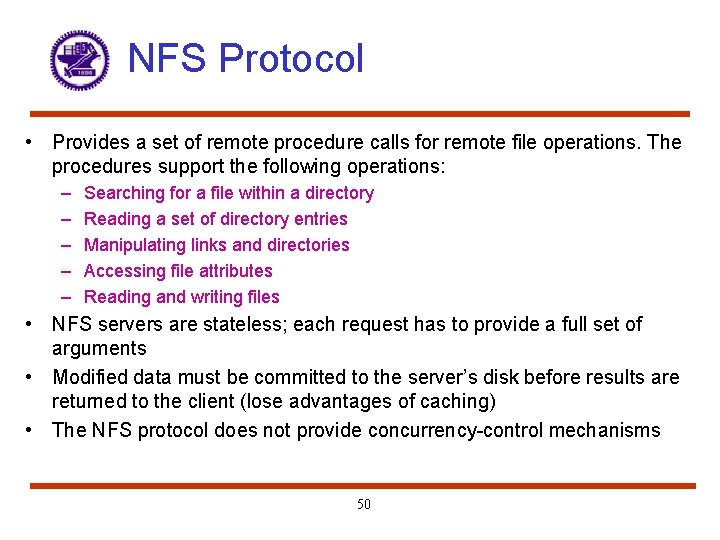 NFS Protocol

• Provides a set of remote procedure calls for remote file operations. The procedures support the following operations:
– Searching for a file within a directory
– Reading a set of directory entries
– Manipulating links and directories
– Accessing file attributes
– Reading and writing files
• NFS servers are stateless; each request has to provide a full set of arguments
• Modified data must be committed to the server's disk before results are returned to the client (lose advantages of caching)
• The NFS protocol does not provide concurrency-control mechanisms

50